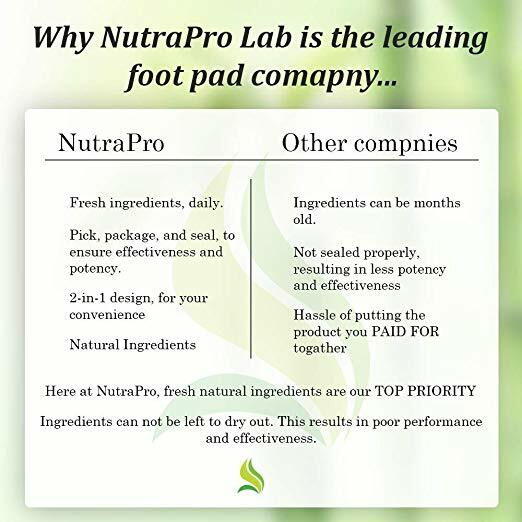 Why NutraPro Lab is the leading foot pad comapny...

NutraPro

Fresh ingredients, daily.

Pick, package, and seal, to ensure effectiveness and potency.

2-in-1 design, for your convenience

Natural Ingredients

Other compnies

Ingredients can be months old.

Not sealed properly, resulting in less potency and effectiveness

Hassle of putting the product you PAID FOR togather

Here at NutraPro, fresh natural ingredients are our TOP PRIORITY

Ingredients can not be left to dry out. This results in poor performance and effectiveness.